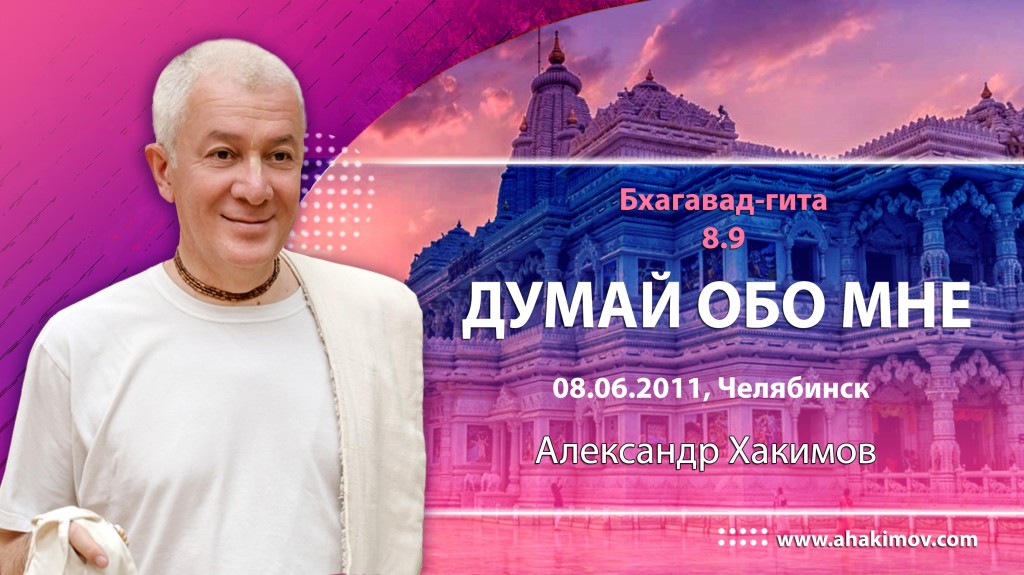 Бхагавад-гита
8.9

ДУМАЙ ОБО МНЕ

08.06.2011, Челябинск

Александр Хакимов

www.ahakimov.com